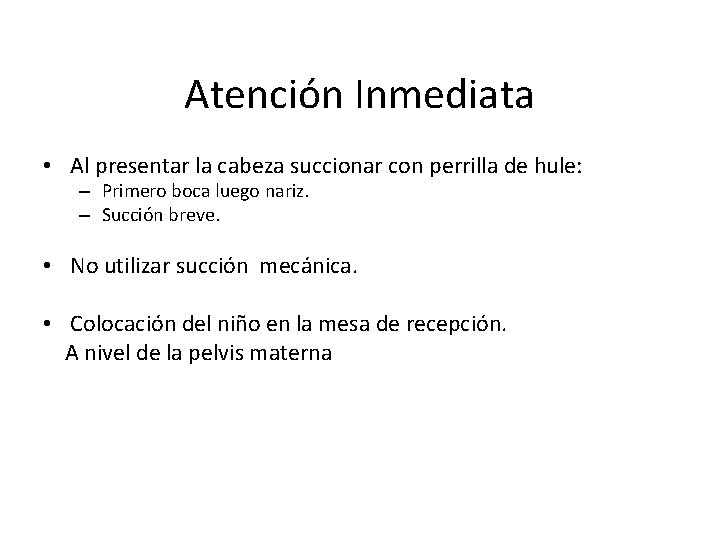 Atención Inmediata

• Al presentar la cabeza succionar con perrilla de hule:
  – Primero boca luego nariz.
  – Succión breve.

• No utilizar succión mecánica.

• Colocación del niño en la mesa de recepción.
A nivel de la pelvis materna